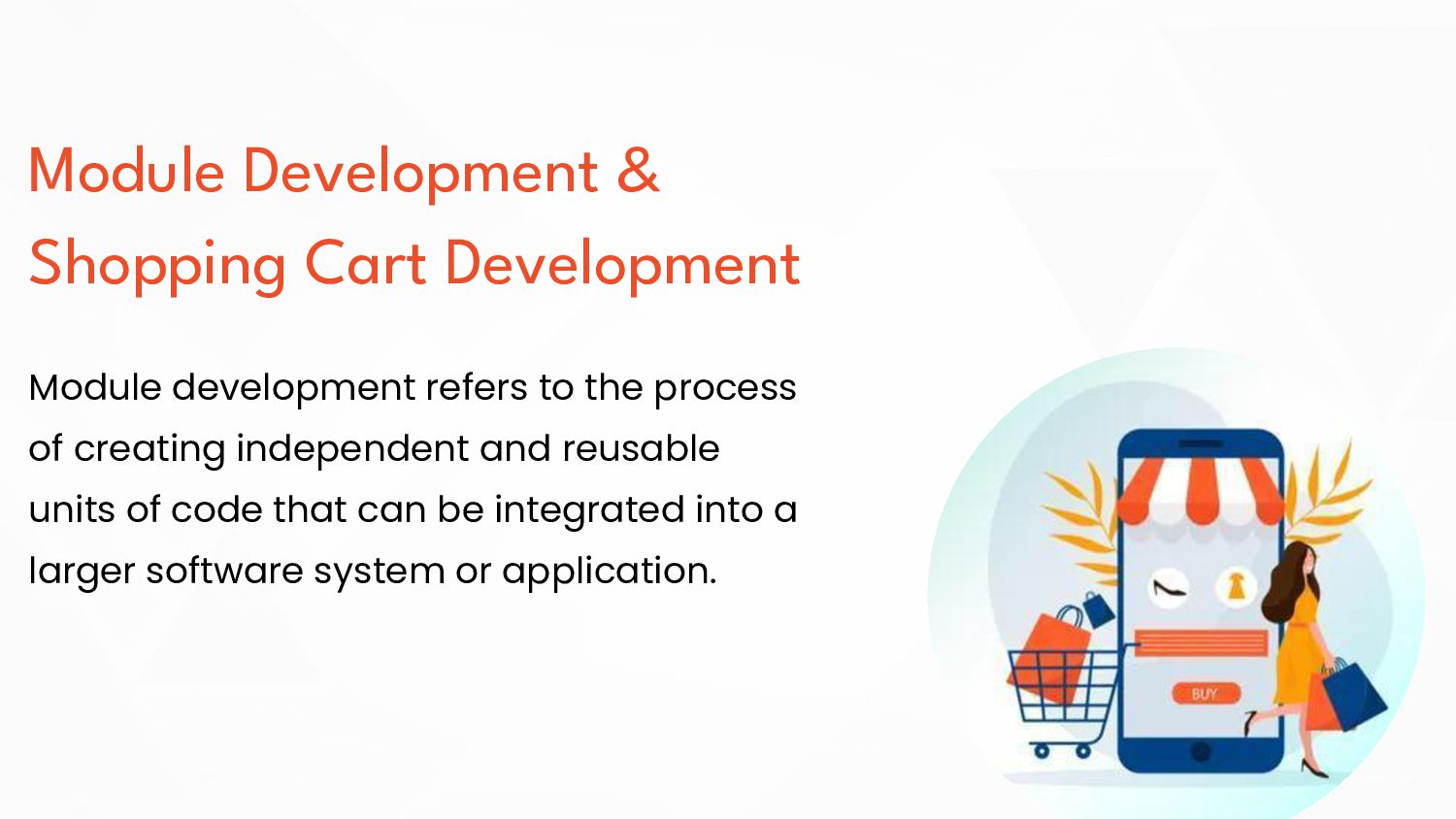 Module Development &
Shopping Cart Development

Module development refers to the process of creating independent and reusable units of code that can be integrated into a larger software system or application.

BUY